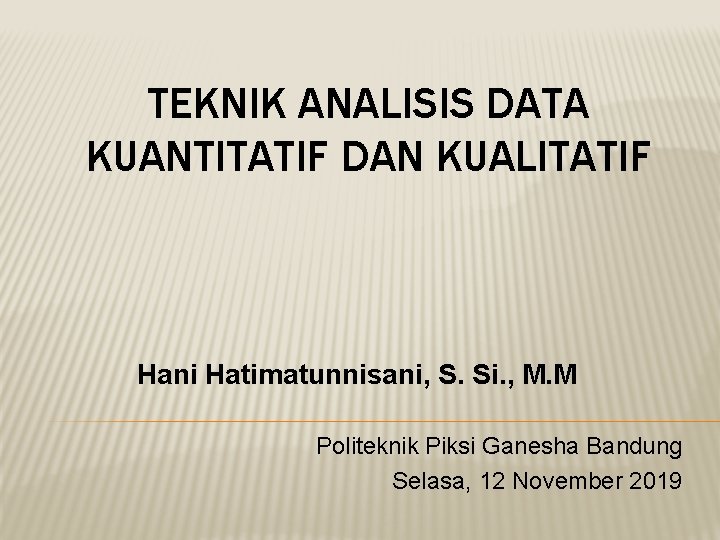 TEKNIK ANALISIS DATA KUANTITATIF DAN KUALITATIF

Hani Hatimatunnisani, S. Si., M.M

Politeknik Piksi Ganesha Bandung
Selasa, 12 November 2019